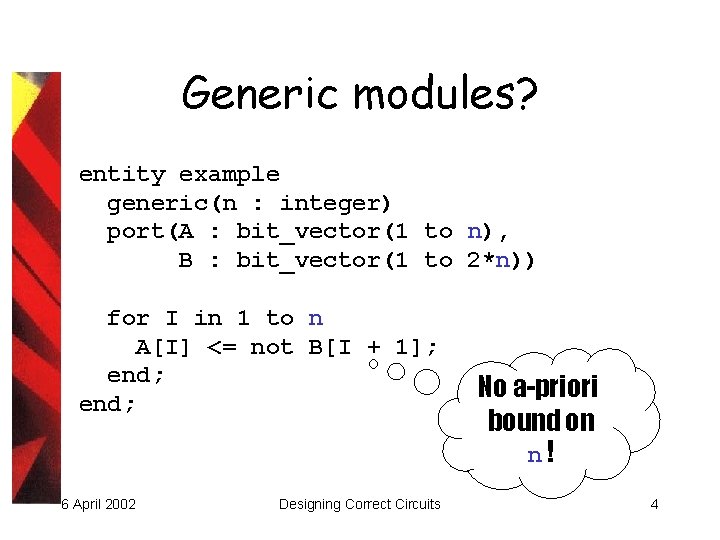 Generic modules?

entity example
  generic(n : integer)
  port(A : bit_vector(1 to n),
       B : bit_vector(1 to 2*n))

  for I in 1 to n
    A[I] <= not B[I + 1];
  end;
end;

No a-priori bound on n!

6 April 2002

Designing Correct Circuits

4